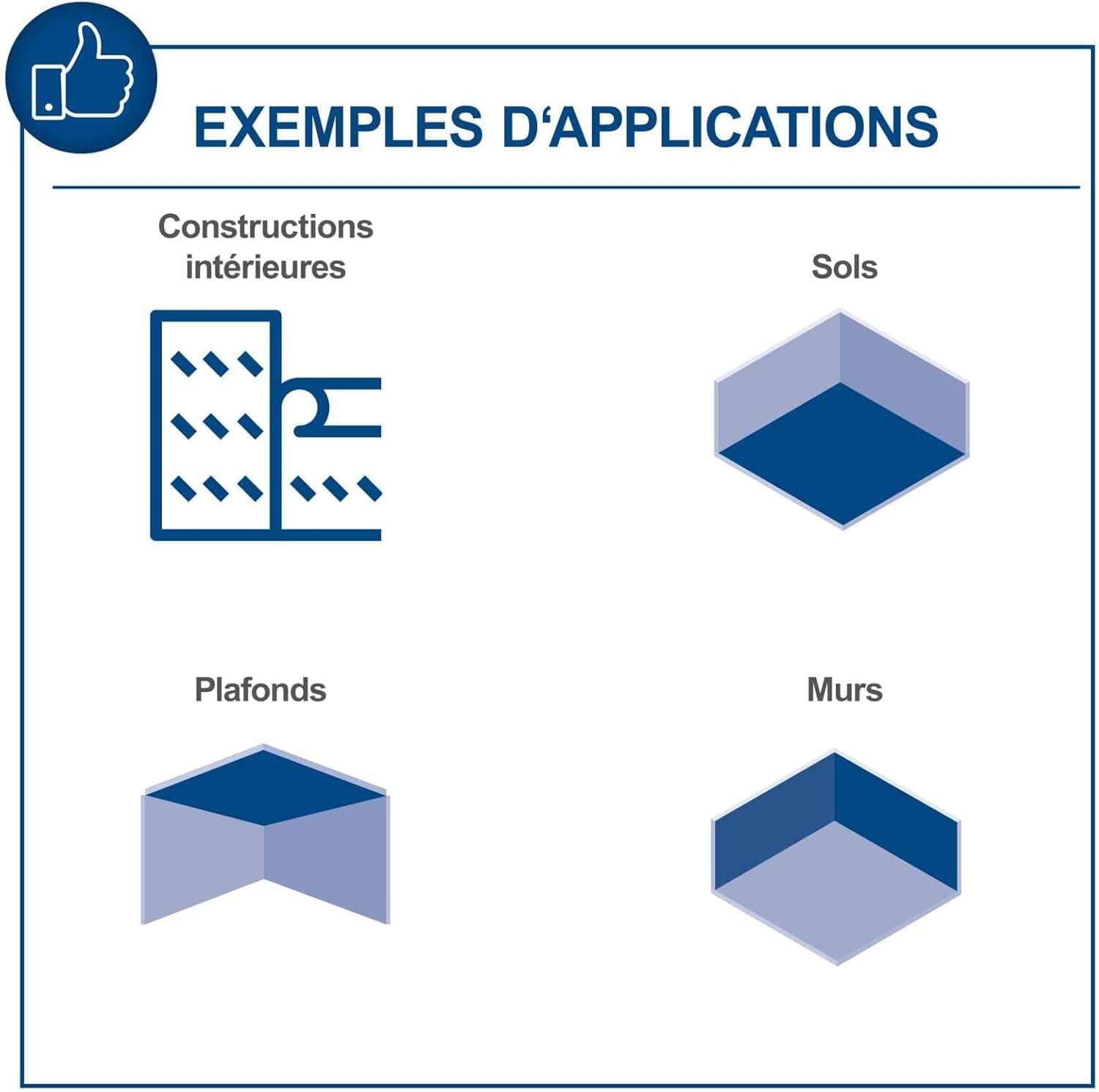 EXEMPLES D‘APPLICATIONS

Constructions intérieures

Sols

Plafonds

Murs